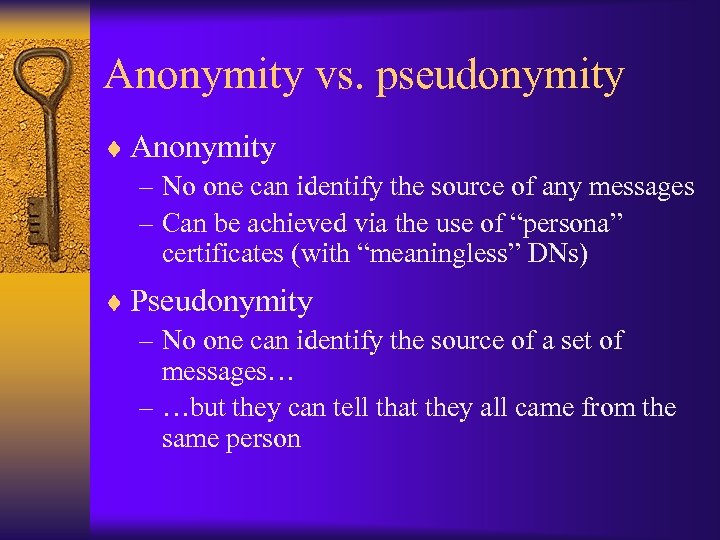 Anonymity vs. pseudonymity

♦ Anonymity
– No one can identify the source of any messages
– Can be achieved via the use of “persona” certificates (with “meaningless” DNs)

♦ Pseudonymity
– No one can identify the source of a set of messages…
– …but they can tell that they all came from the same person